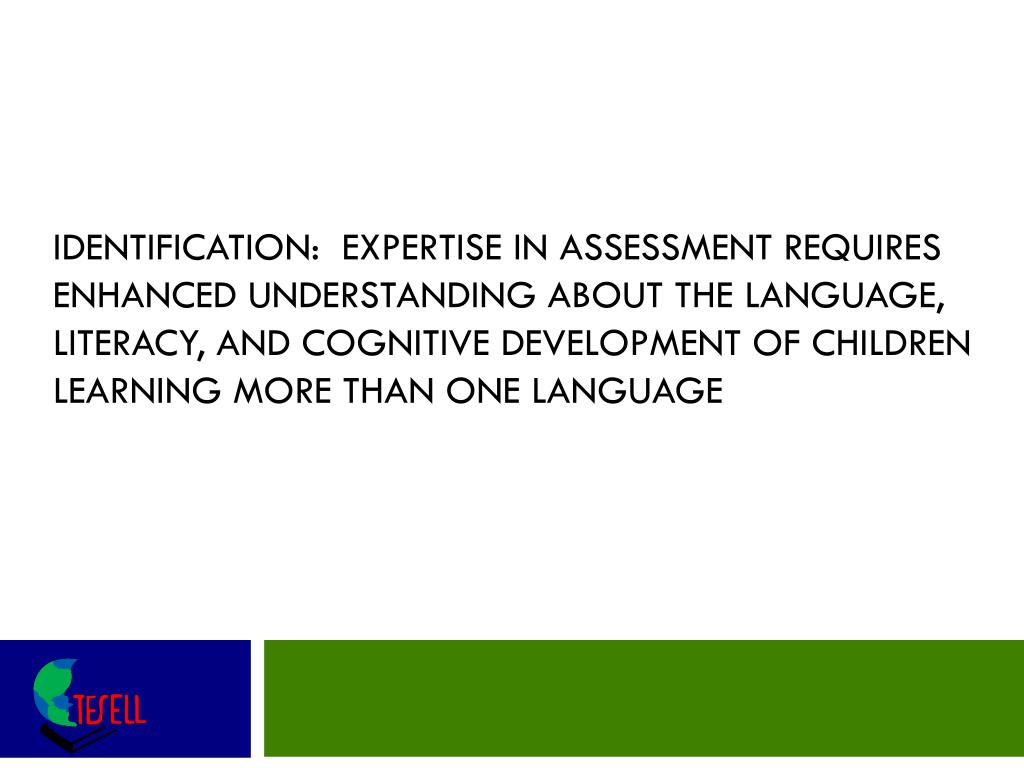 IDENTIFICATION: EXPERTISE IN ASSESSMENT REQUIRES ENHANCED UNDERSTANDING ABOUT THE LANGUAGE, LITERACY, AND COGNITIVE DEVELOPMENT OF CHILDREN LEARNING MORE THAN ONE LANGUAGE

TESELL